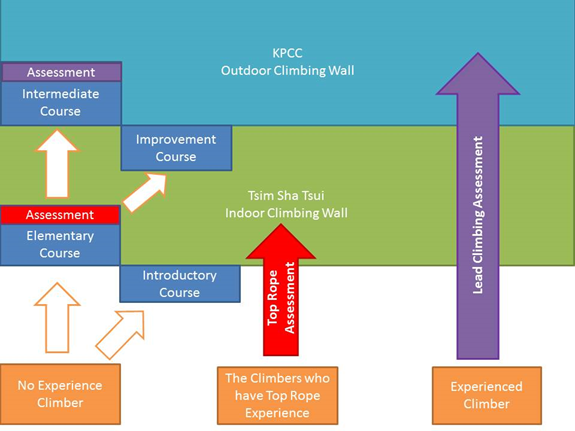 KPCC
Outdoor Climbing Wall

Assessment

Intermediate Course

Improvement Course

Tsim Sha Tsui
Indoor Climbing Wall

Assessment

Elementary Course

Introductory Course

Top Rope Assessment

Lead Climbing Assessment

No Experience Climber

The Climbers who have Top Rope Experience

Experienced Climber